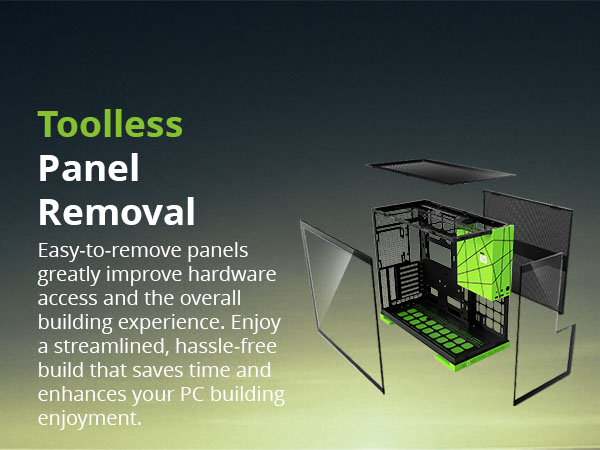 Toolless Panel Removal

Easy-to-remove panels greatly improve hardware access and the overall building experience. Enjoy a streamlined, hassle-free build that saves time and enhances your PC building enjoyment.